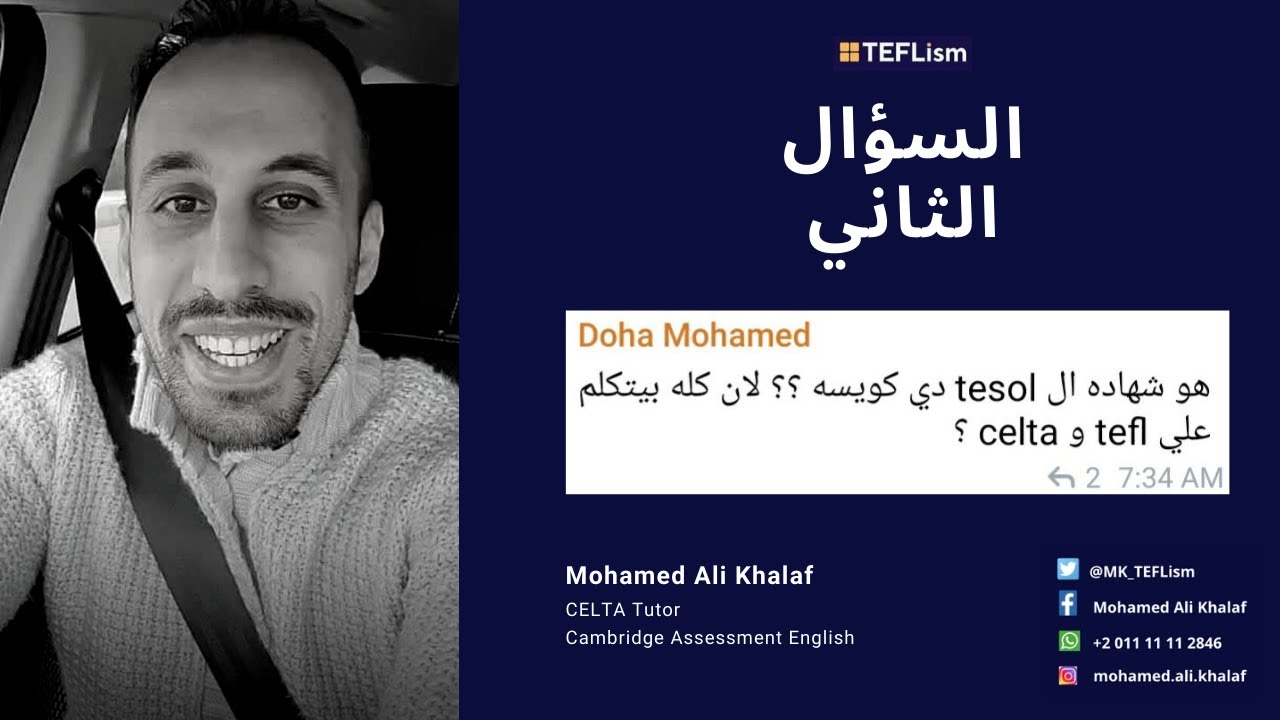 TEFLism

السؤال
الثاني

Doha Mohamed
هو شهاده ال tesol دي كويسه ؟؟ لان كله بيتكلم علي tefl و celta ؟
2 7:34 AM

Mohamed Ali Khalaf
CELTA Tutor
Cambridge Assessment English

@MK_TEFLism
Mohamed Ali Khalaf
+2 011 11 11 2846
mohamed.ali.khalaf